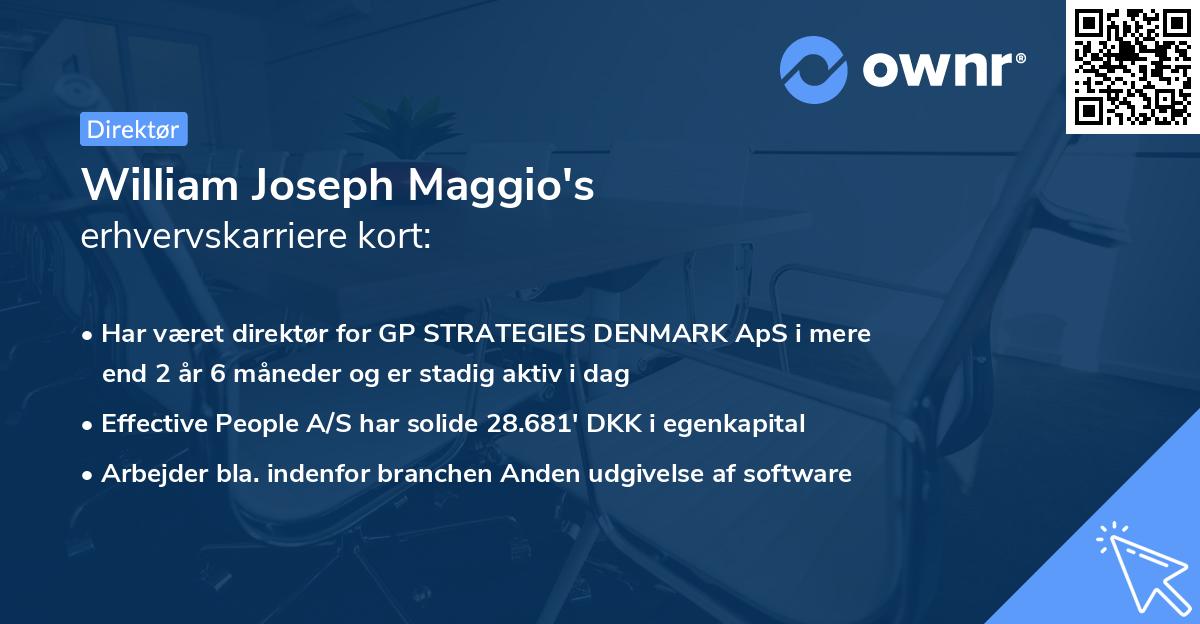 ownr®

Direktør

William Joseph Maggio's
erhvervskarriere kort:

• Har været direktør for GP STRATEGIES DENMARK ApS i mere end 2 år 6 måneder og er stadig aktiv i dag

• Effective People A/S har solide 28.681' DKK i egenkapital

• Arbejder bla. indenfor branchen Anden udgivelse af software